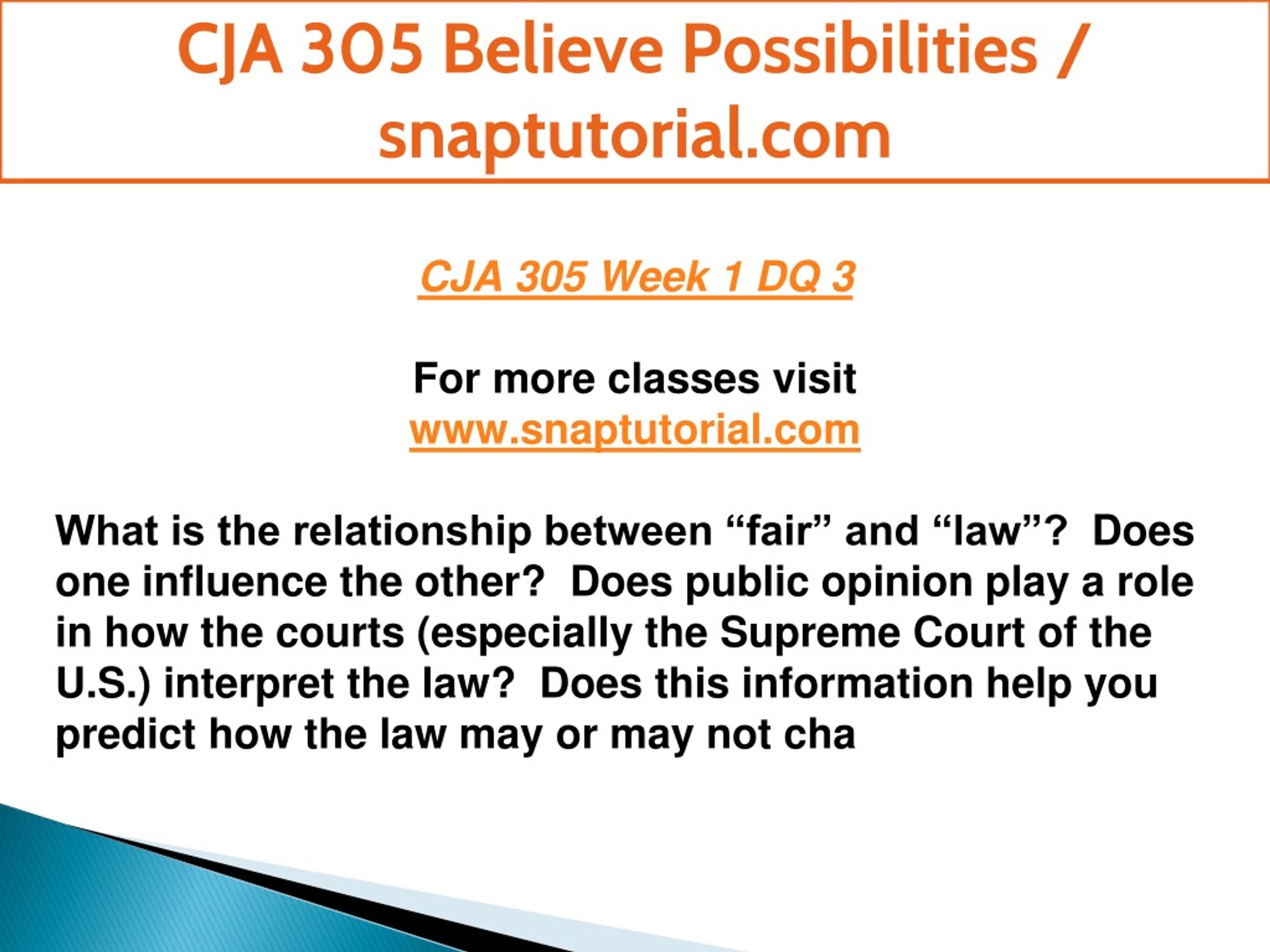 CJA 305 Believe Possibilities / snaptutorial.com

CJA 305 Week 1 DQ 3

For more classes visit
www.snaptutorial.com

What is the relationship between “fair” and “law”? Does one influence the other? Does public opinion play a role in how the courts (especially the Supreme Court of the U.S.) interpret the law? Does this information help you predict how the law may or may not cha